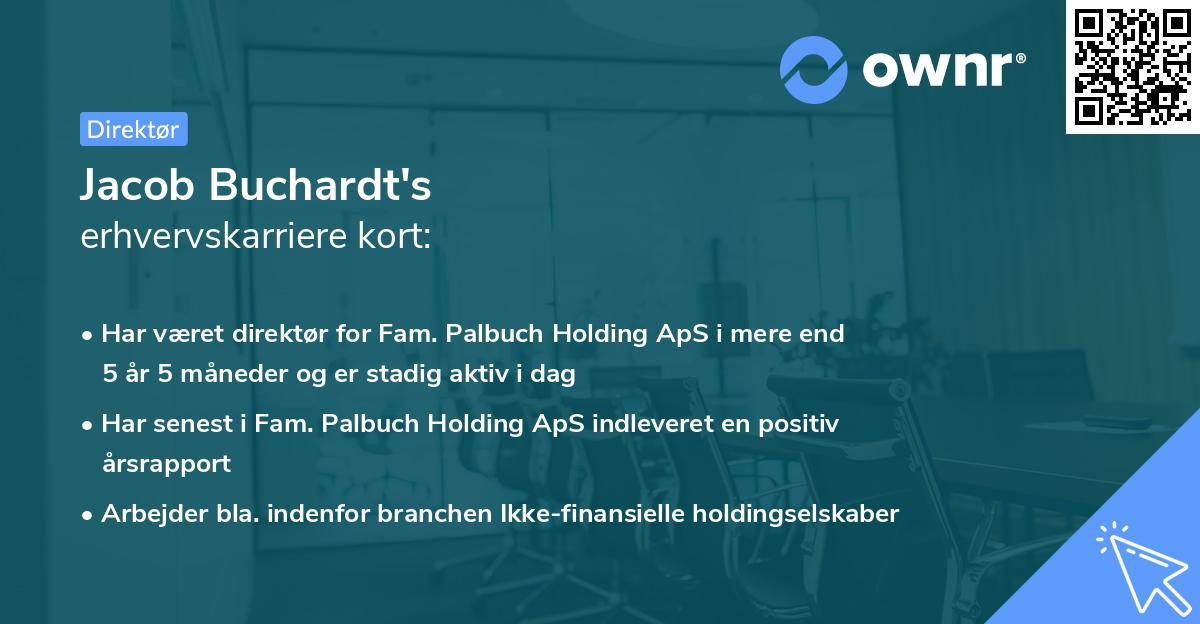 ownr®

Direktør

Jacob Buchardt's
erhvervskarriere kort:

• Har været direktør for Fam. Palbuch Holding ApS i mere end 5 år 5 måneder og er stadig aktiv i dag

• Har senest i Fam. Palbuch Holding ApS indleveret en positiv årsrapport

• Arbejder bla. indenfor branchen Ikke-finansielle holdingselskaber